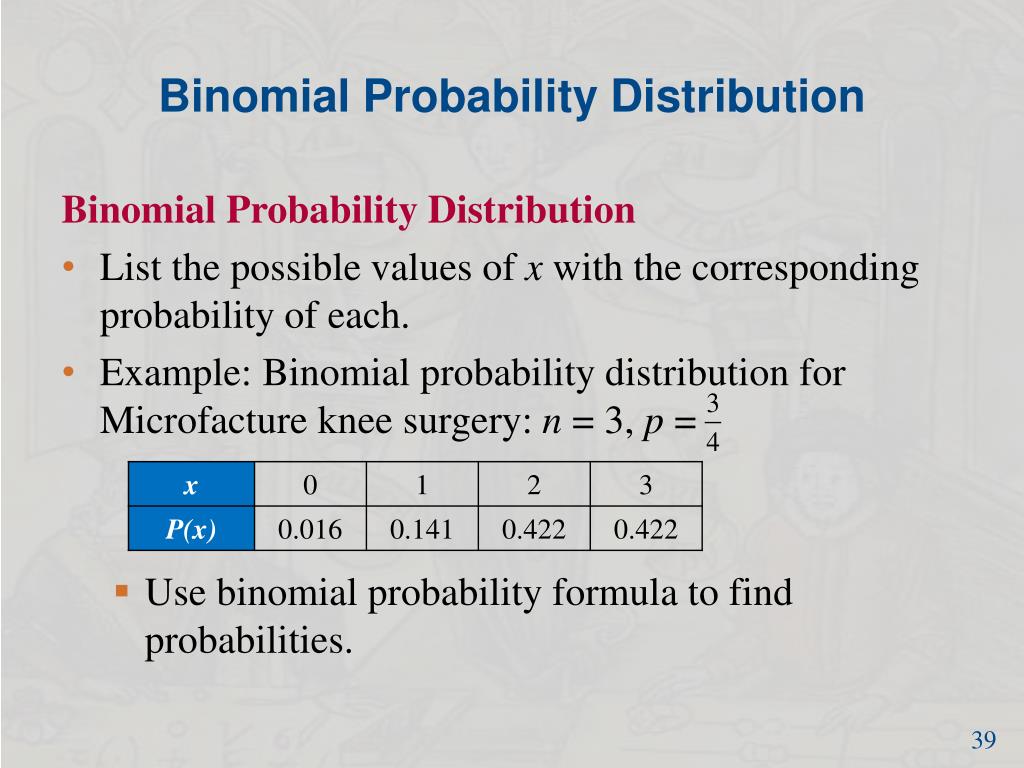 Binomial Probability Distribution

Binomial Probability Distribution

• List the possible values of $x$ with the corresponding probability of each.

• Example: Binomial probability distribution for Microfacture knee surgery: $n = 3$, $p = \frac{3}{4}$

| $x$ | 0 | 1 | 2 | 3 |
|---|---|---|---|---|
| $P(x)$ | 0.016 | 0.141 | 0.422 | 0.422 |

▪ Use binomial probability formula to find probabilities.

39